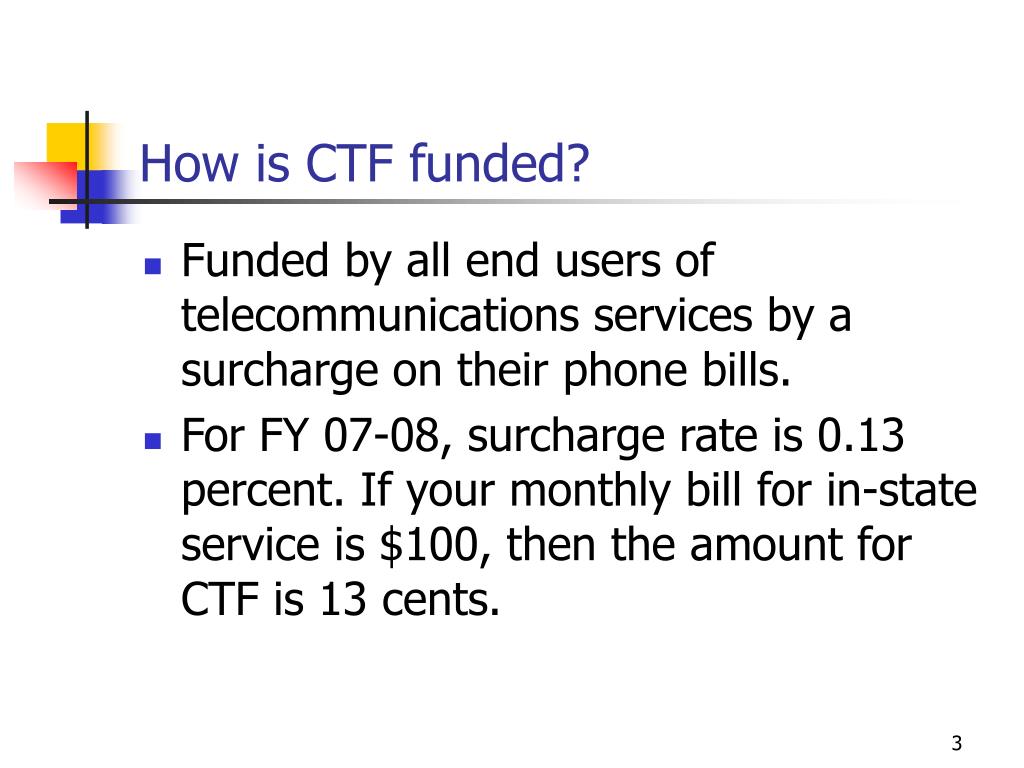 How is CTF funded?

- Funded by all end users of telecommunications services by a surcharge on their phone bills.
- For FY 07-08, surcharge rate is 0.13 percent. If your monthly bill for in-state service is \$100, then the amount for CTF is 13 cents.

3